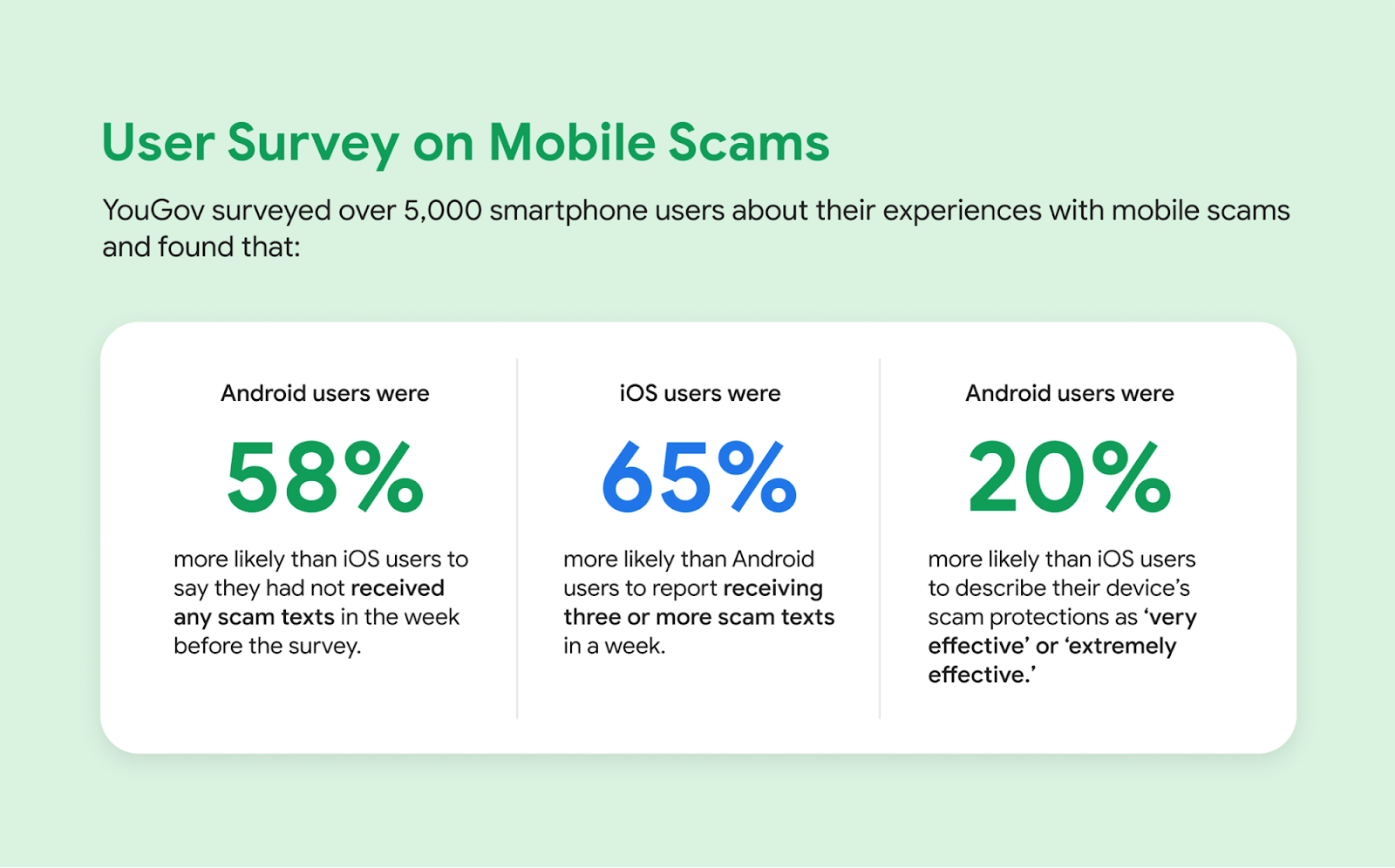 User Survey on Mobile Scams

YouGov surveyed over 5,000 smartphone users about their experiences with mobile scams and found that:

Android users were

58%

more likely than iOS users to say they had not received any scam texts in the week before the survey.

iOS users were

65%

more likely than Android users to report receiving three or more scam texts in a week.

Android users were

20%

more likely than iOS users to describe their device's scam protections as 'very effective' or 'extremely effective.'